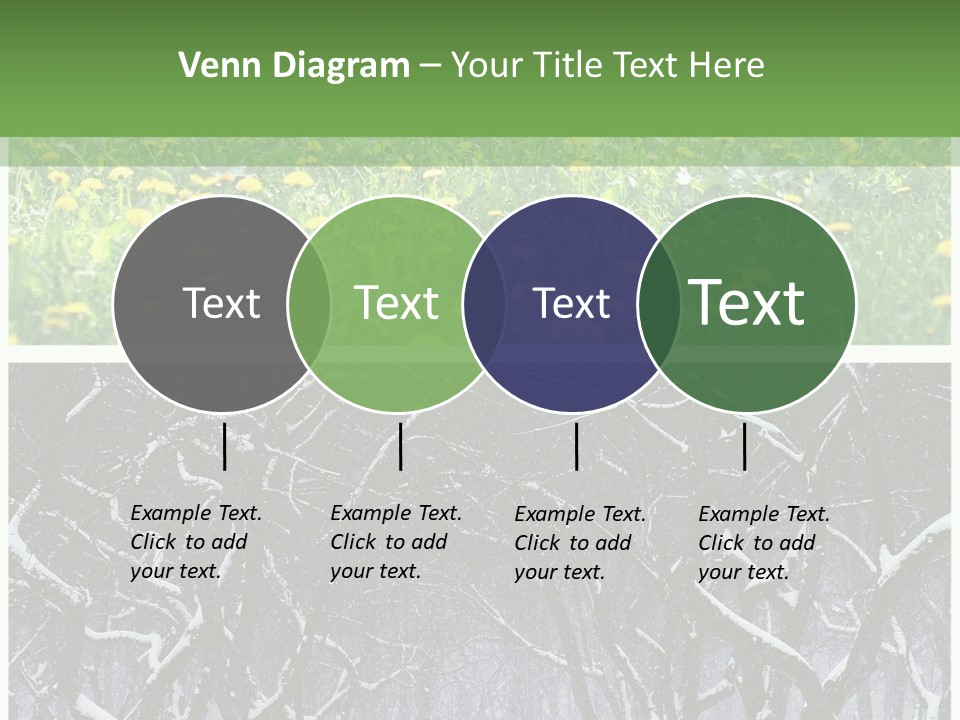 Venn Diagram – Your Title Text Here

Text

Text

Text

Text

Example Text. Click to add your text.

Example Text. Click to add your text.

Example Text. Click to add your text.

Example Text. Click to add your text.